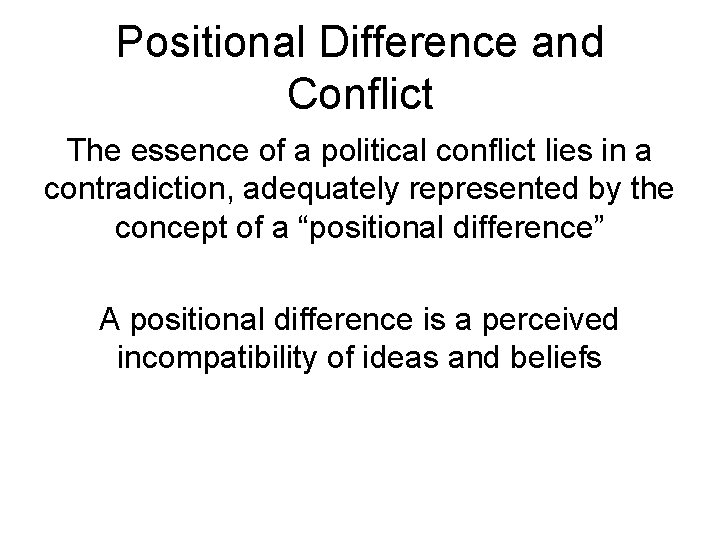 Positional Difference and Conflict

The essence of a political conflict lies in a contradiction, adequately represented by the concept of a "positional difference"

A positional difference is a perceived incompatibility of ideas and beliefs